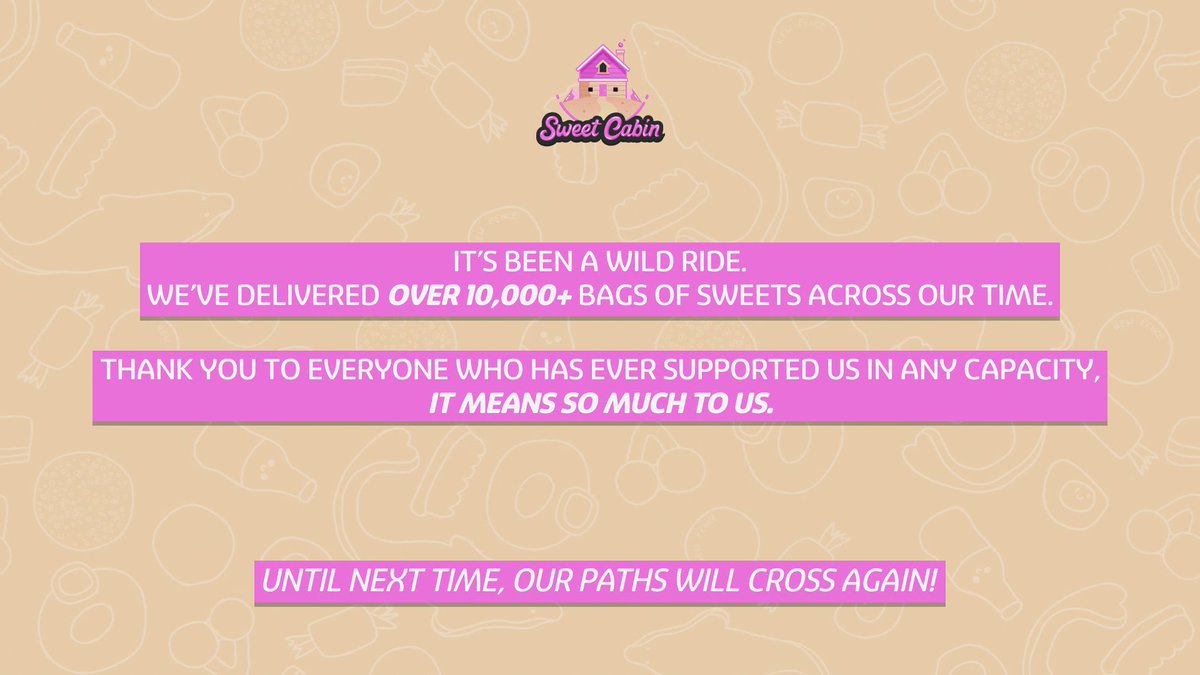 Sweet Cabin

IT'S BEEN A WILD RIDE.
WE'VE DELIVERED OVER 10,000+ BAGS OF SWEETS ACROSS OUR TIME.

THANK YOU TO EVERYONE WHO HAS EVER SUPPORTED US IN ANY CAPACITY, IT MEANS SO MUCH TO US.

UNTIL NEXT TIME, OUR PATHS WILL CROSS AGAIN!